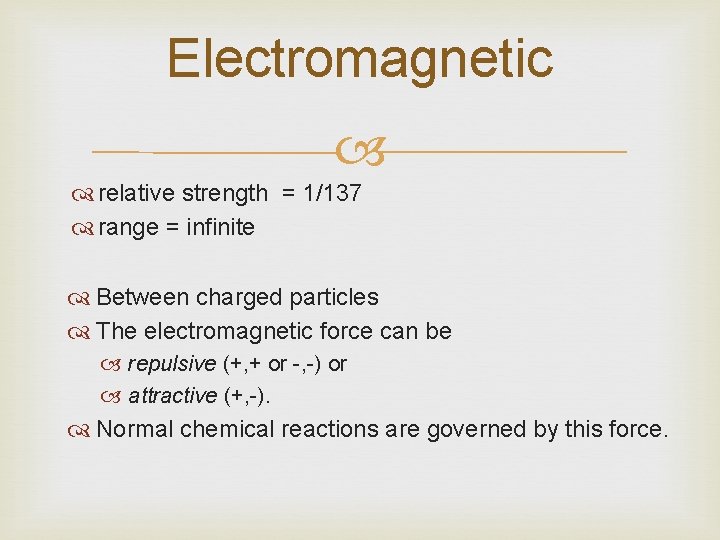 Electromagnetic

relative strength = 1/137
range = infinite

Between charged particles
The electromagnetic force can be
repulsive (+,+ or -,-) or
attractive (+,-).
Normal chemical reactions are governed by this force.